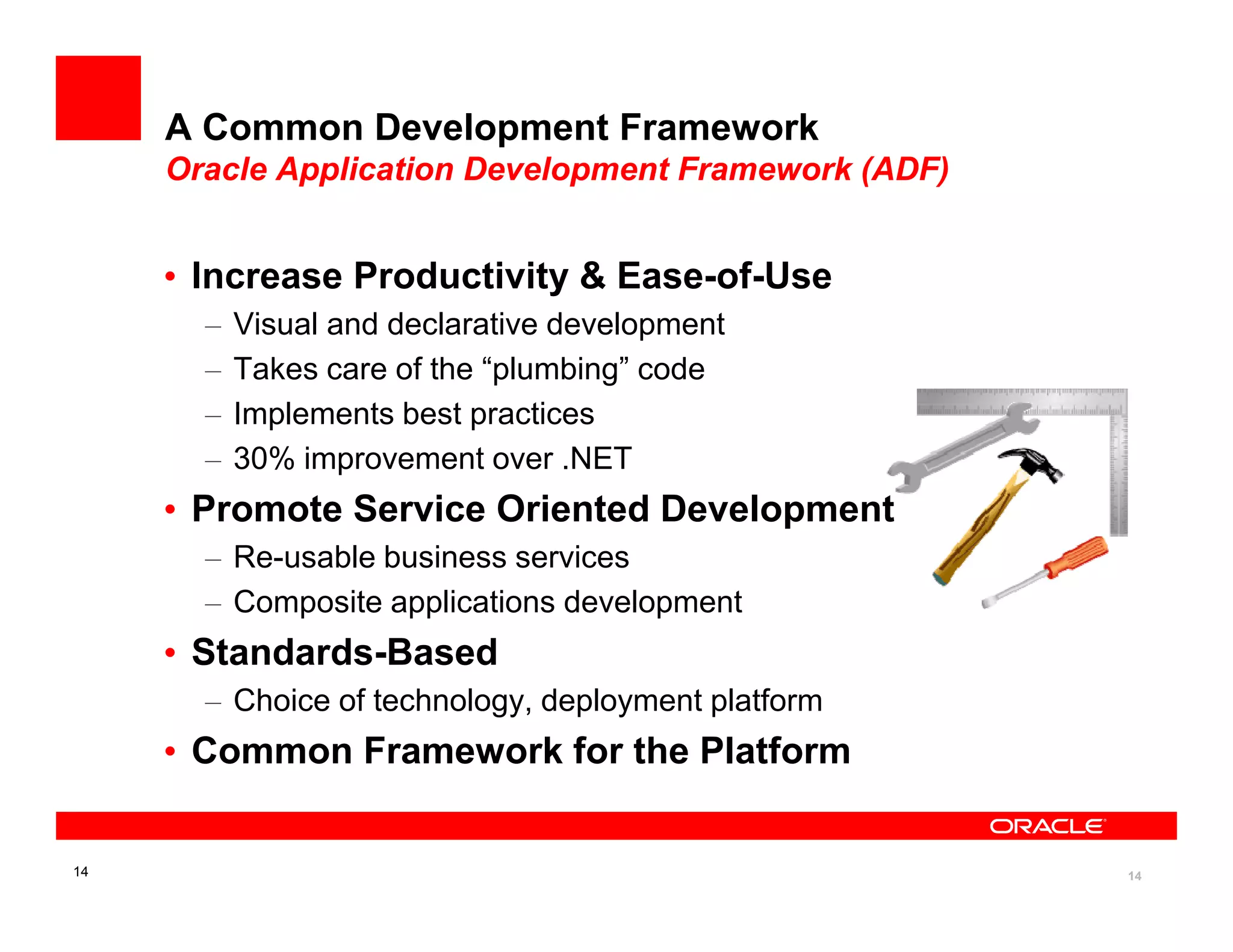 A Common Development Framework
Oracle Application Development Framework (ADF)

• Increase Productivity & Ease-of-Use
– Visual and declarative development
– Takes care of the “plumbing” code
– Implements best practices
– 30% improvement over .NET
• Promote Service Oriented Development
– Re-usable business services
– Composite applications development
• Standards-Based
– Choice of technology, deployment platform
• Common Framework for the Platform

ORACLE

14

14